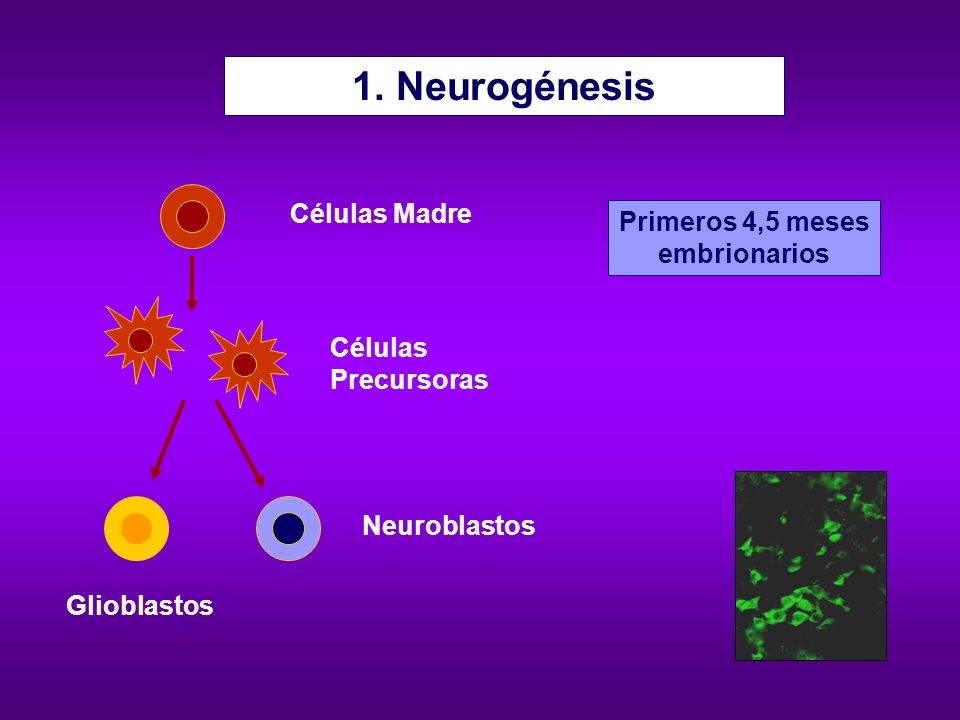 1. Neurogénesis

Células Madre

Primeros 4,5 meses embrionarios

Células Precursoras

Neuroblastos

Glioblastos